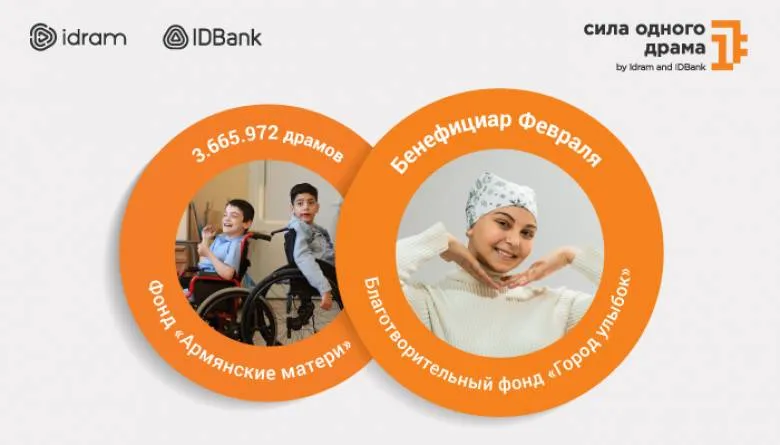 idram IDBank

сила одного драма
by Idram and IDBank

3.665.972 драмов

Фонд «Армянские матери»

Бенефициар Февраля

Благотворительный фонд «Город улыбок»